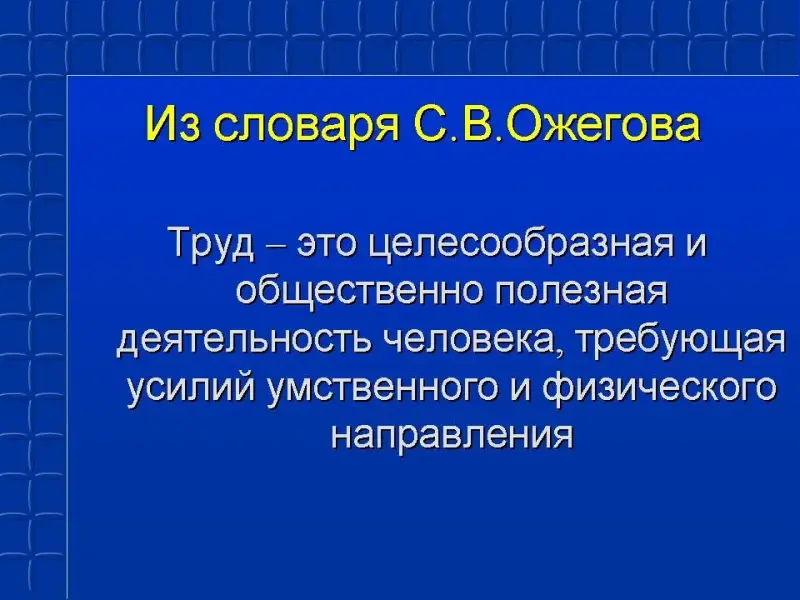 Из словаря С.В.Ожегова

Труд – это целесообразная и общественно полезная деятельность человека, требующая усилий умственного и физического направления